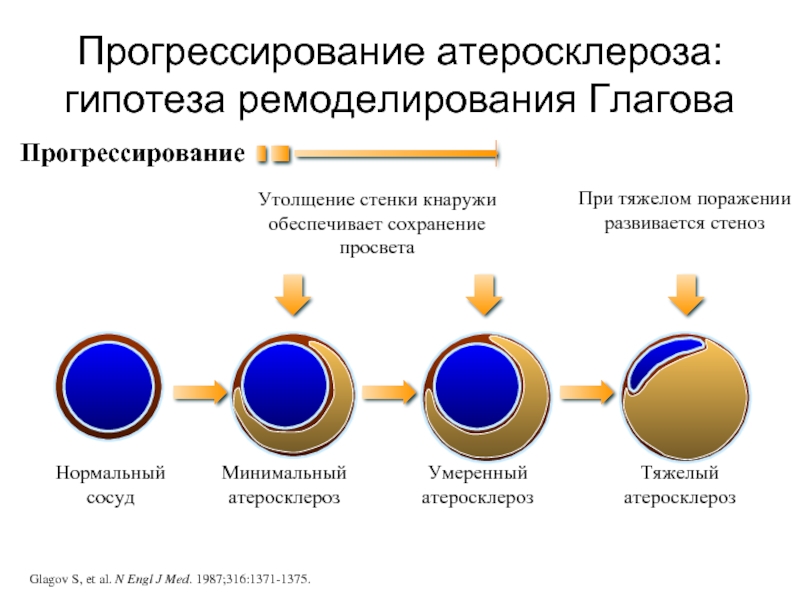 Прогрессирование атеросклероза: гипотеза ремоделирования Глагова

Прогрессирование

Утолщение стенки кнаружи обеспечивает сохранение просвета

При тяжелом поражении развивается стеноз

Нормальный сосуд

Минимальный атеросклероз

Умеренный атеросклероз

Тяжелый атеросклероз

Glagov S, et al. N Engl J Med. 1987;316:1371-1375.